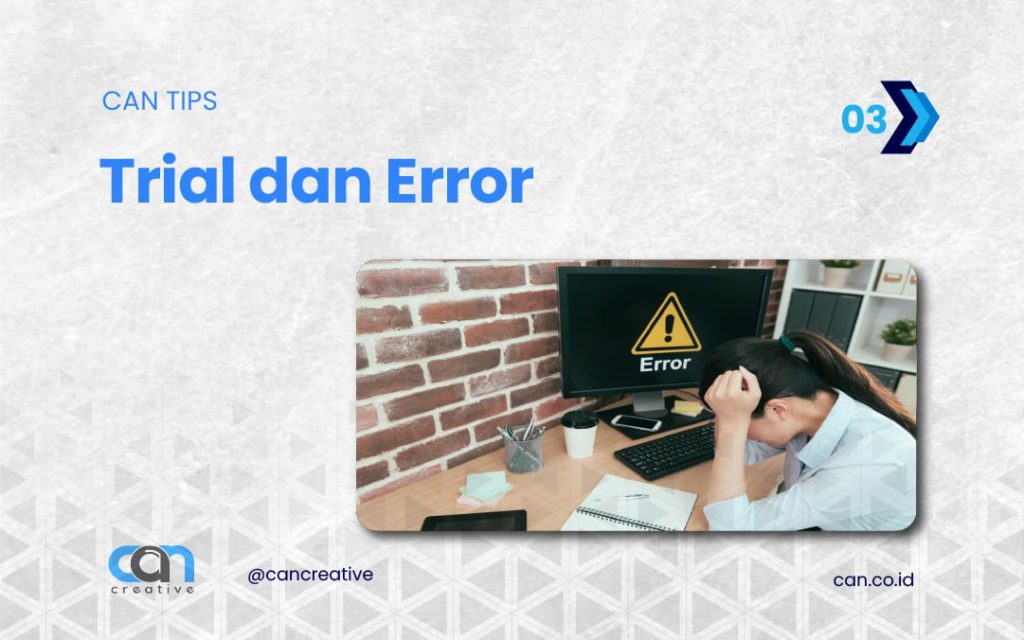 CAN TIPS

03

Trial dan Error

Error

can
creative

@cancreative

can.co.id